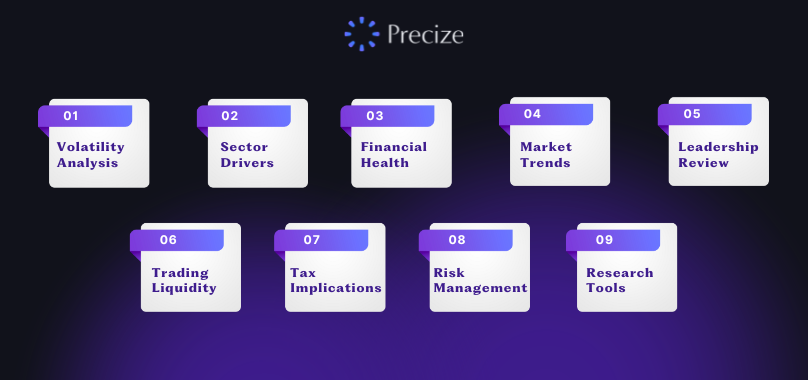 Precize

01
Volatility Analysis

02
Sector Drivers

03
Financial Health

04
Market Trends

05
Leadership Review

06
Trading Liquidity

07
Tax Implications

08
Risk Management

09
Research Tools